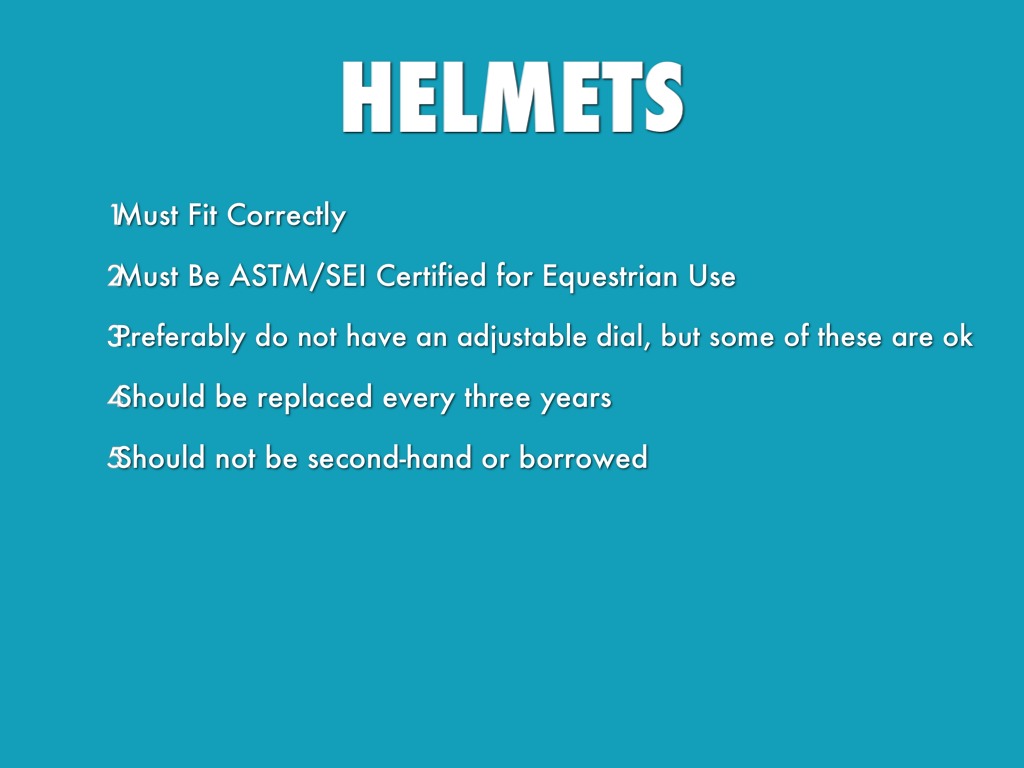 HELMETS

1. Must Fit Correctly

2. Must Be ASTM/SEI Certified for Equestrian Use

3. Preferably do not have an adjustable dial, but some of these are ok

4. Should be replaced every three years

5. Should not be second-hand or borrowed